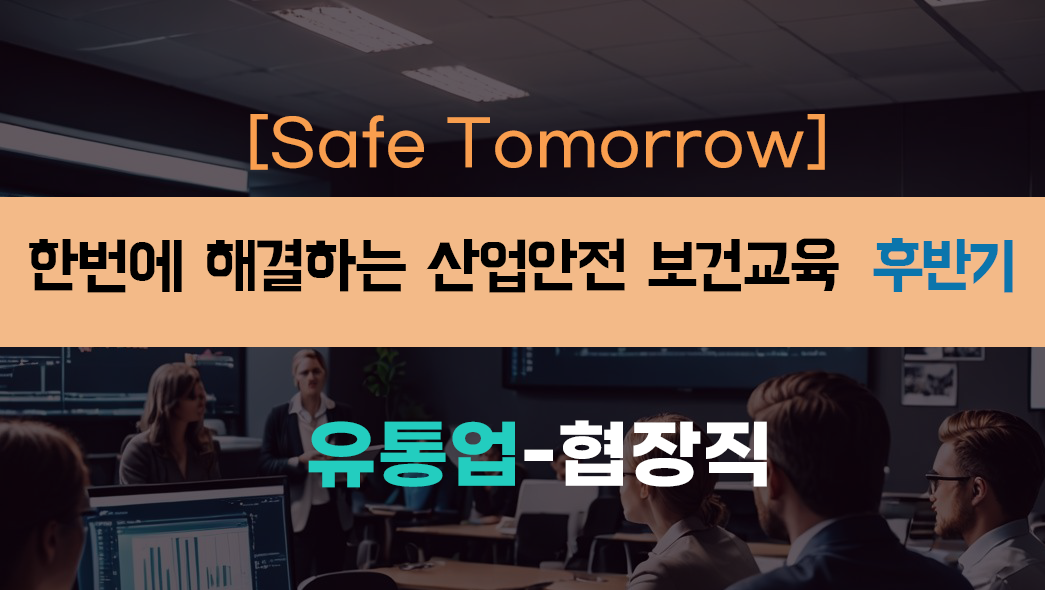 [Safe Tomorrow]

한번에 해결하는 산업안전 보건교육 후반기

유통업-협장직